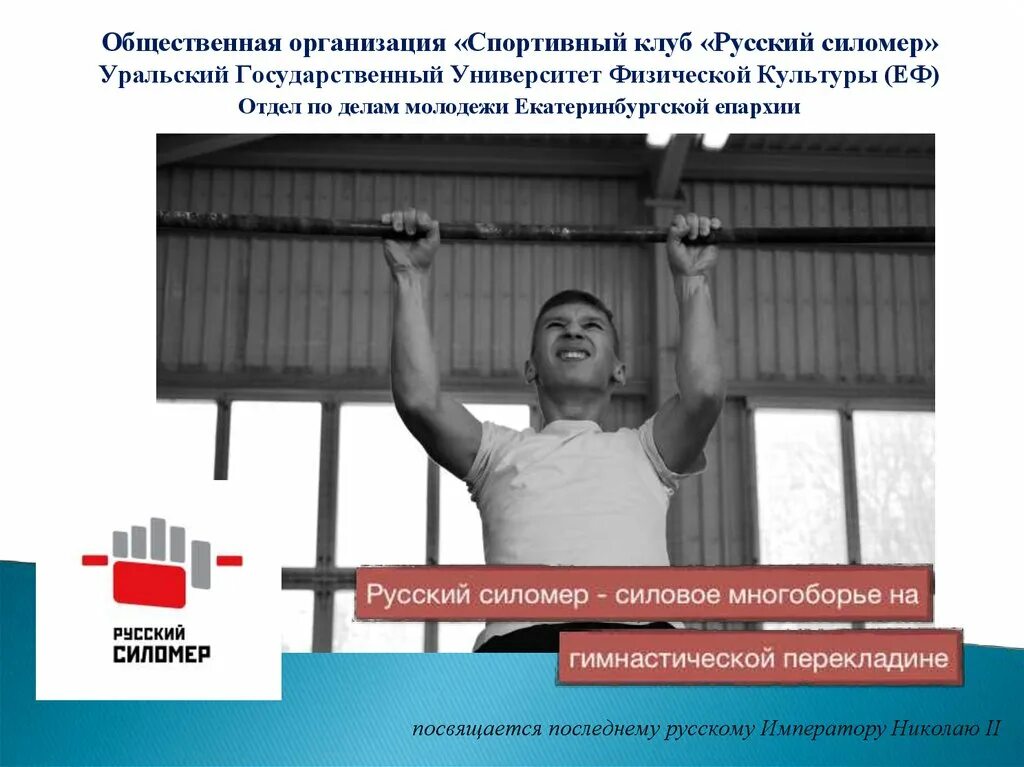 Общественная организация «Спортивный клуб «Русский силомер»
Уральский Государственный Университет Физической Культуры (ЕФ)
Отдел по делам молодежи Екатеринбургской епархии

РУССКИЙ СИЛОМЕР

Русский силомер - силовое многоборье на гимнастической перекладине

посвящается последнему русскому Императору Николаю II